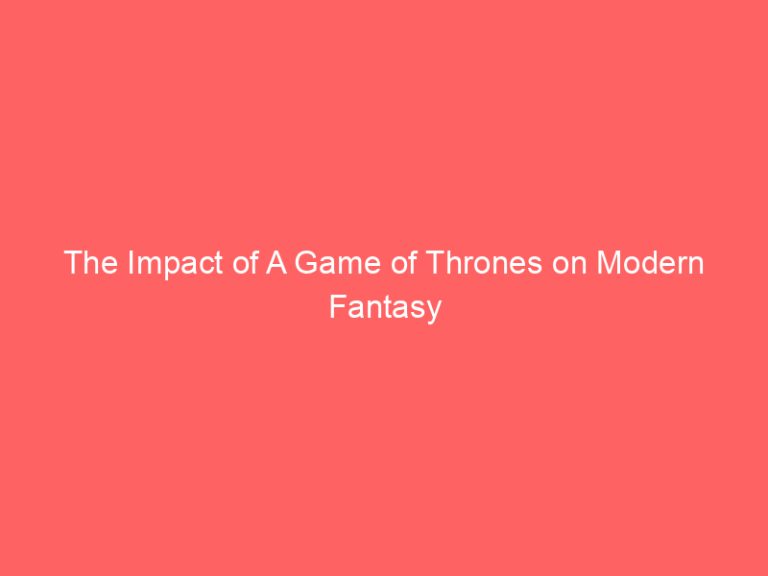 The Impact of A Game of Thrones on Modern Fantasy